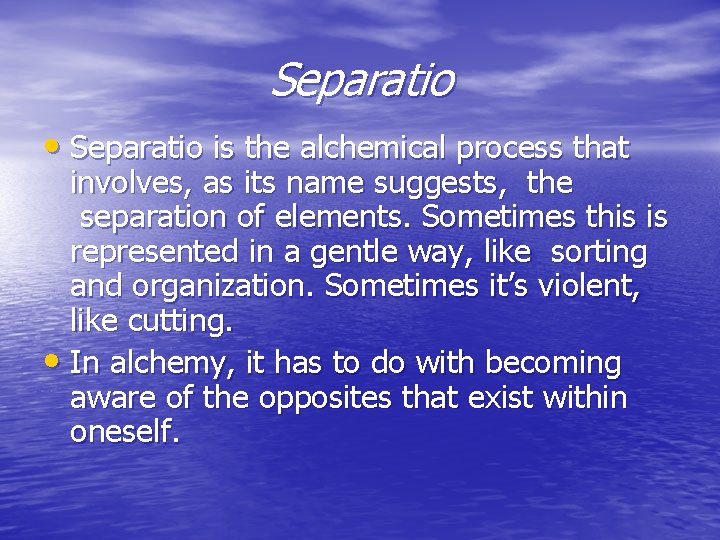 Separatio

• Separatio is the alchemical process that involves, as its name suggests, the separation of elements. Sometimes this is represented in a gentle way, like sorting and organization. Sometimes it's violent, like cutting.
• In alchemy, it has to do with becoming aware of the opposites that exist within oneself.